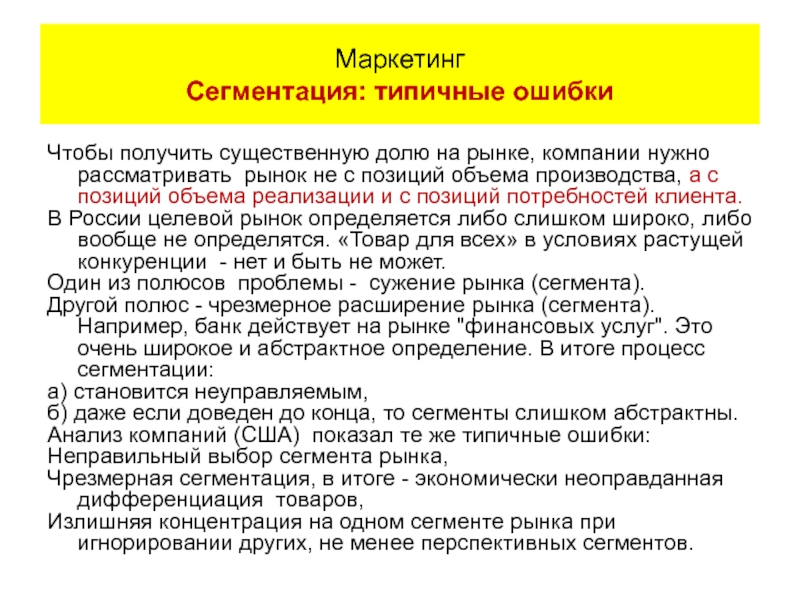 Маркетинг
Сегментация: типичные ошибки

Чтобы получить существенную долю на рынке, компании нужно рассматривать рынок не с позиций объема производства, а с позиций объема реализации и с позиций потребностей клиента.
В России целевой рынок определяется либо слишком широко, либо вообще не определятся. «Товар для всех» в условиях растущей конкуренции - нет и быть не может.
Один из полюсов проблемы - сужение рынка (сегмента).
Другой полюс - чрезмерное расширение рынка (сегмента). Например, банк действует на рынке "финансовых услуг". Это очень широкое и абстрактное определение. В итоге процесс сегментации:
а) становится неуправляемым,
б) даже если доведен до конца, то сегменты слишком абстрактны.
Анализ компаний (США) показал те же типичные ошибки:
Неправильный выбор сегмента рынка,
Чрезмерная сегментация, в итоге - экономически неоправданная дифференциация товаров,
Излишняя концентрация на одном сегменте рынка при игнорировании других, не менее перспективных сегментов.